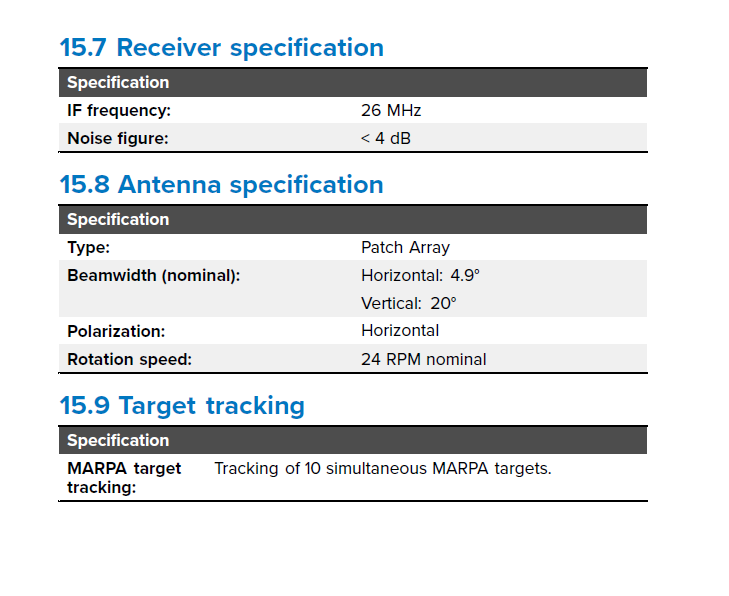 15.7 Receiver specification

| Specification | |
|---|---|
| IF frequency: | 26 MHz |
| Noise figure: | < 4 dB |

15.8 Antenna specification

| Specification | |
|---|---|
| Type: | Patch Array |
| Beamwidth (nominal): | Horizontal: 4.9° Vertical: 20° |
| Polarization: | Horizontal |
| Rotation speed: | 24 RPM nominal |

15.9 Target tracking

| Specification | |
|---|---|
| MARPA target tracking: | Tracking of 10 simultaneous MARPA targets. |